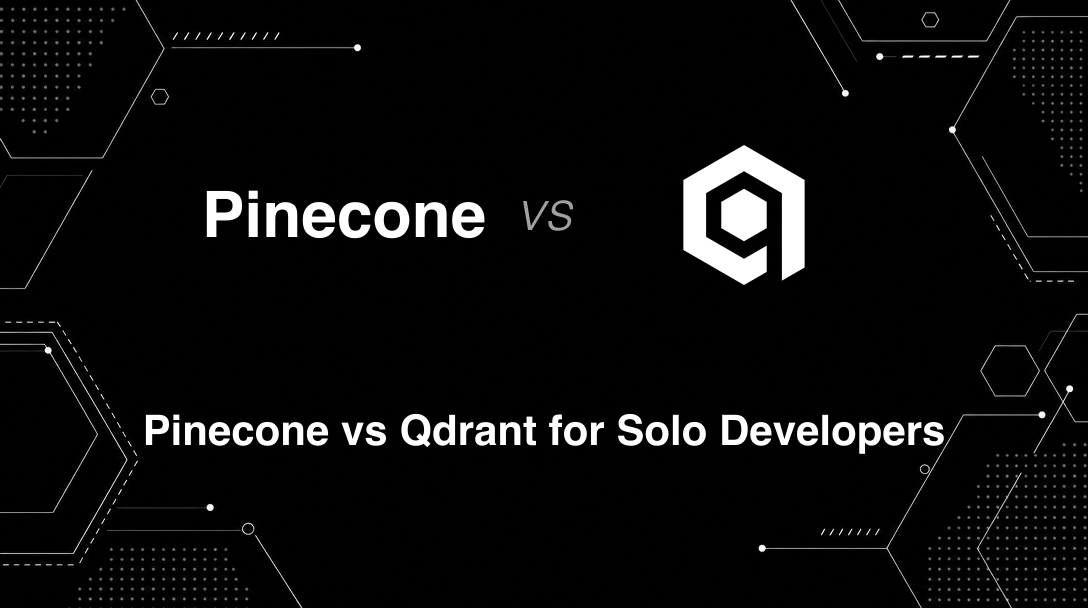 Pinecone vs

Pinecone vs Qdrant for Solo Developers